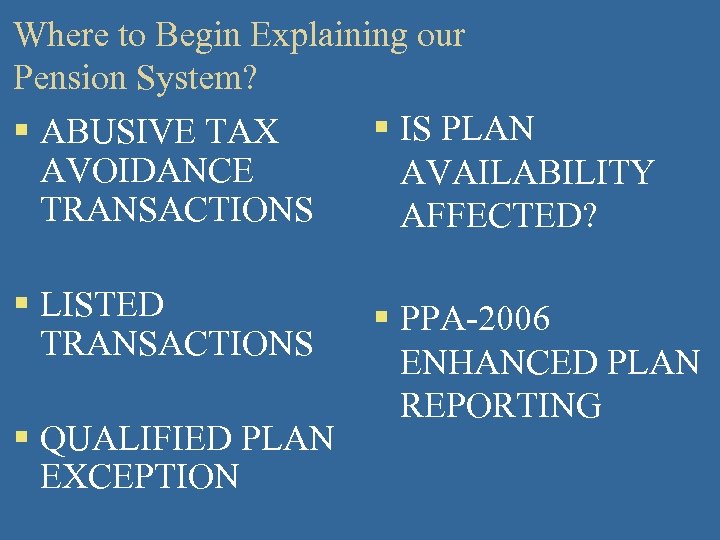 Where to Begin Explaining our Pension System?

▪ ABUSIVE TAX AVOIDANCE TRANSACTIONS

▪ LISTED TRANSACTIONS

▪ QUALIFIED PLAN EXCEPTION

▪ IS PLAN AVAILABILITY AFFECTED?

▪ PPA-2006 ENHANCED PLAN REPORTING